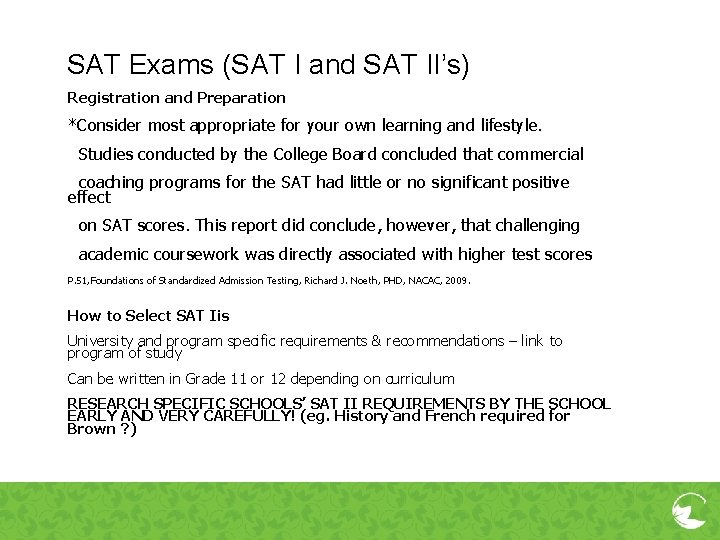 SAT Exams (SAT I and SAT II's)

Registration and Preparation

*Consider most appropriate for your own learning and lifestyle.

Studies conducted by the College Board concluded that commercial coaching programs for the SAT had little or no significant positive effect on SAT scores. This report did conclude, however, that challenging academic coursework was directly associated with higher test scores

P.51,Foundations of Standardized Admission Testing, Richard J. Noeth, PHD, NACAC, 2009.

How to Select SAT Iis

University and program specific requirements & recommendations – link to program of study

Can be written in Grade 11 or 12 depending on curriculum

RESEARCH SPECIFIC SCHOOLS' SAT II REQUIREMENTS BY THE SCHOOL EARLY AND VERY CAREFULLY! (eg. History and French required for Brown ?)